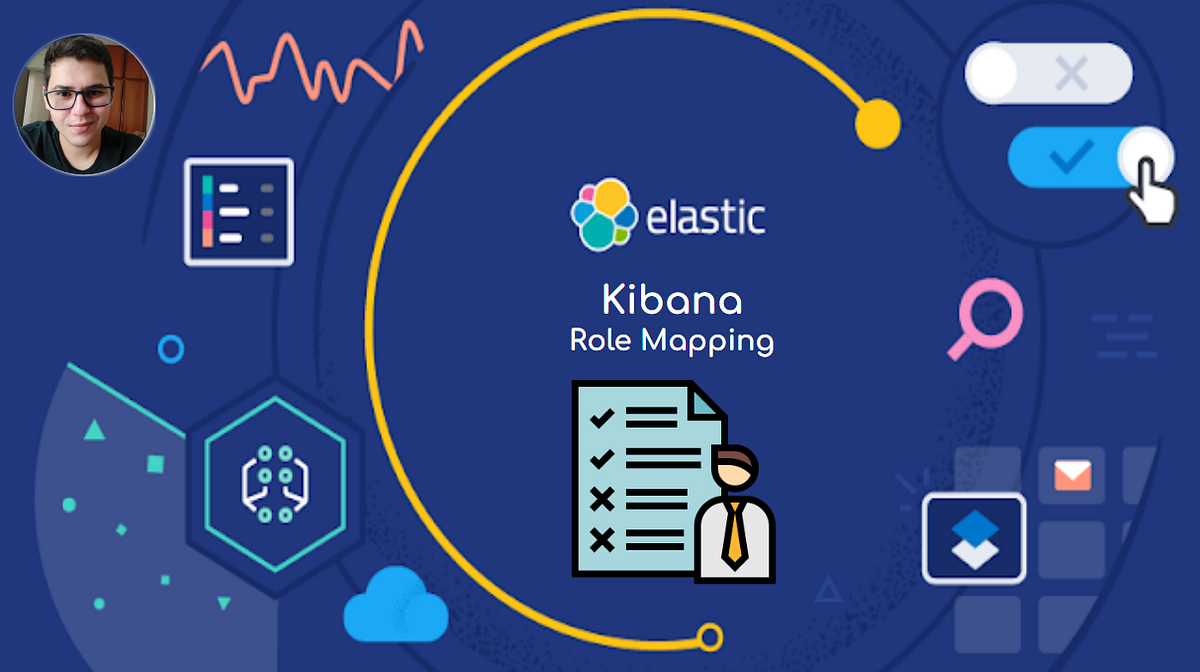 elastic

Kibana
Role Mapping